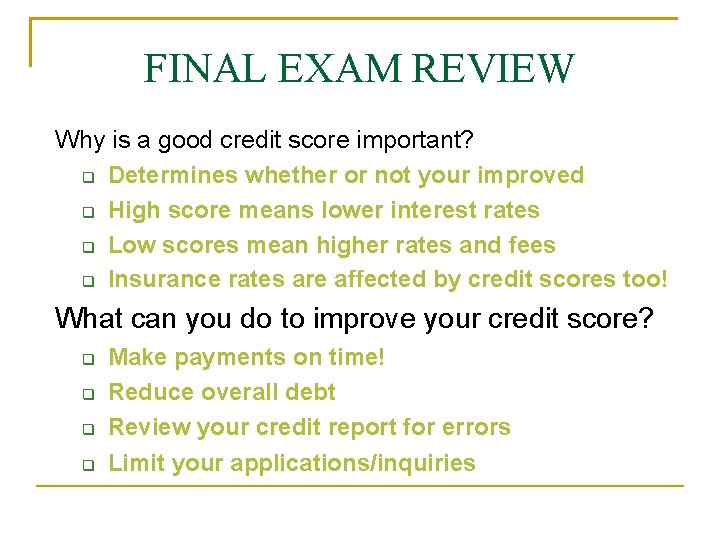 FINAL EXAM REVIEW

Why is a good credit score important?

- Determines whether or not your improved
- High score means lower interest rates
- Low scores mean higher rates and fees
- Insurance rates are affected by credit scores too!

What can you do to improve your credit score?

- Make payments on time!
- Reduce overall debt
- Review your credit report for errors
- Limit your applications/inquiries